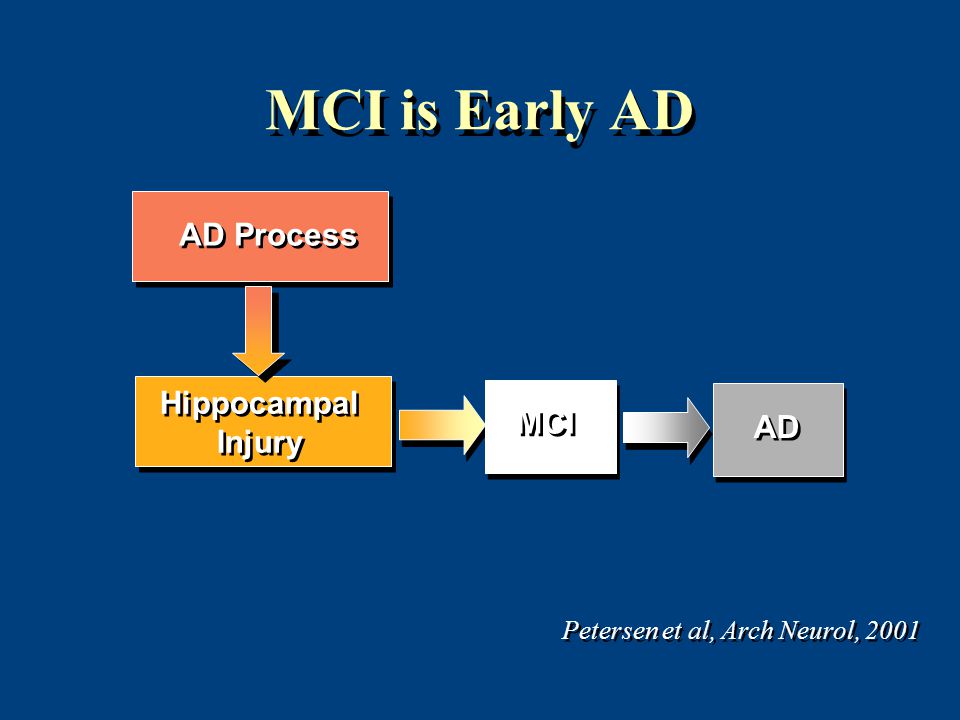 MCI is Early AD

AD Process

Hippocampal Injury

MCI

AD

Petersen et al, Arch Neurol, 2001